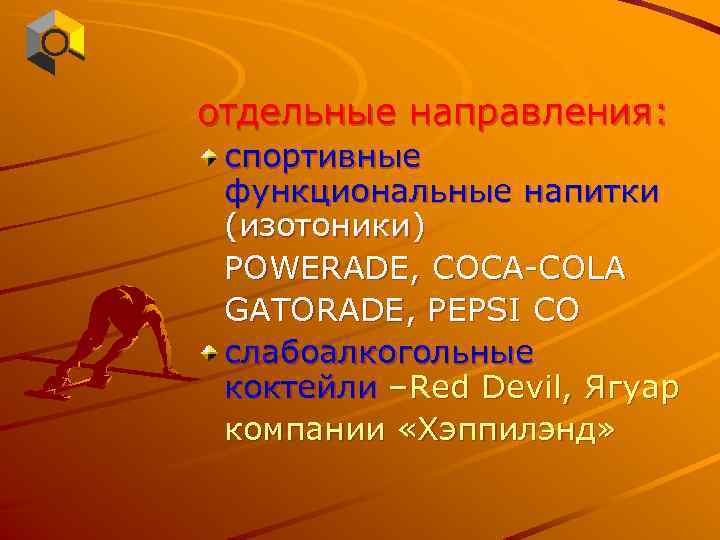 отдельные направления:

спортивные функциональные напитки (изотоники)

POWERADE, COCA-COLA

GATORADE, PEPSI CO

слабоалкогольные коктейли –Red Devil, Ягуар

компании «Хэппилэнд»